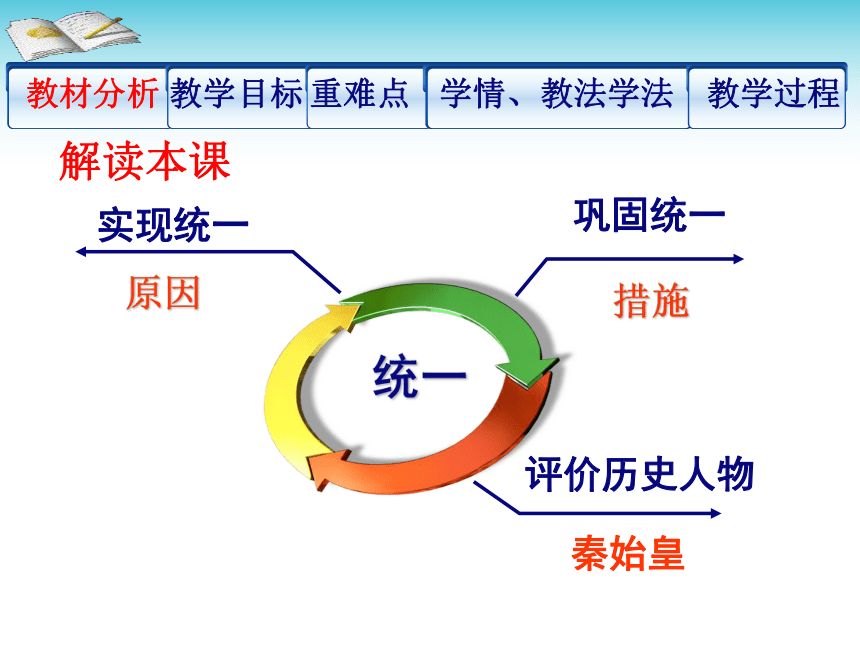 教材分析 教学目标 重难点 学情、教法学法 教学过程

解读本课

实现统一

原因

巩固统一

措施

统一

评价历史人物

秦始皇